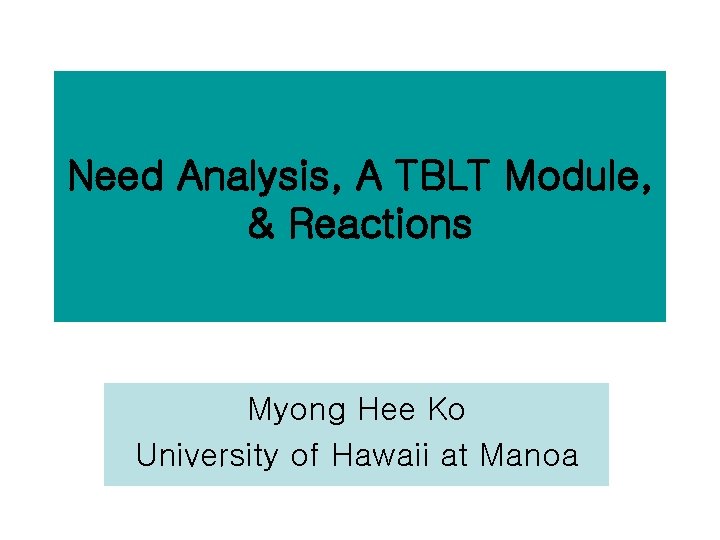 Need Analysis, A TBLT Module, & Reactions

Myong Hee Ko
University of Hawaii at Manoa